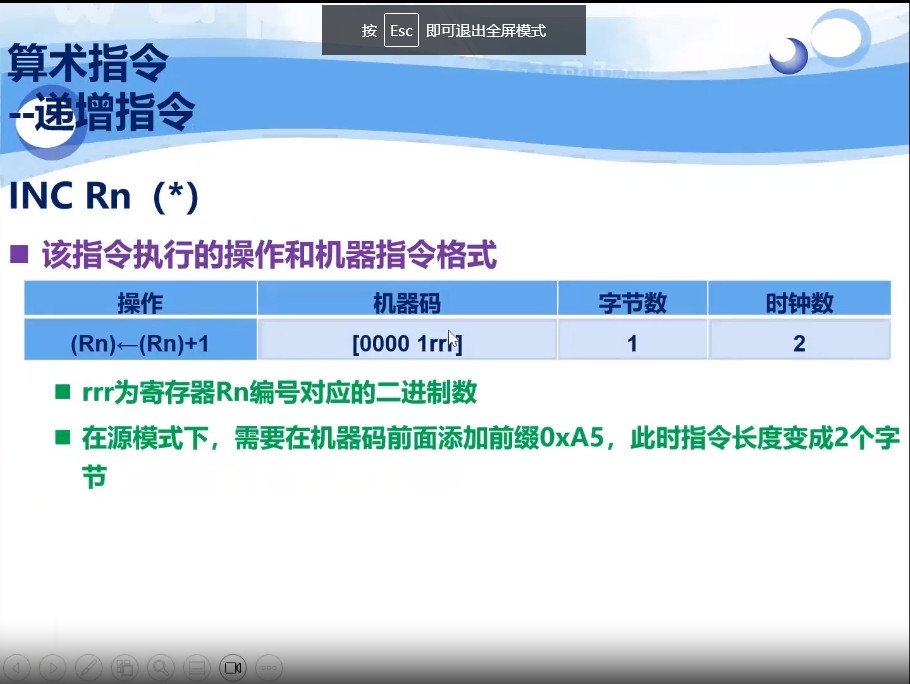 按 Esc 即可退出全屏模式

算术指令
--递增指令

INC Rn（*）

■ 该指令执行的操作和机器指令格式

| 操作 | 机器码 | 字节数 | 时钟数 |
|---|---|---|---|
| (Rn)←(Rn)+1 | [0000 1rrr] | 1 | 2 |

■ rrr为寄存器Rn编号对应的二进制数

■ 在源模式下，需要在机器码前面添加前缀0xA5，此时指令长度变成2个字节